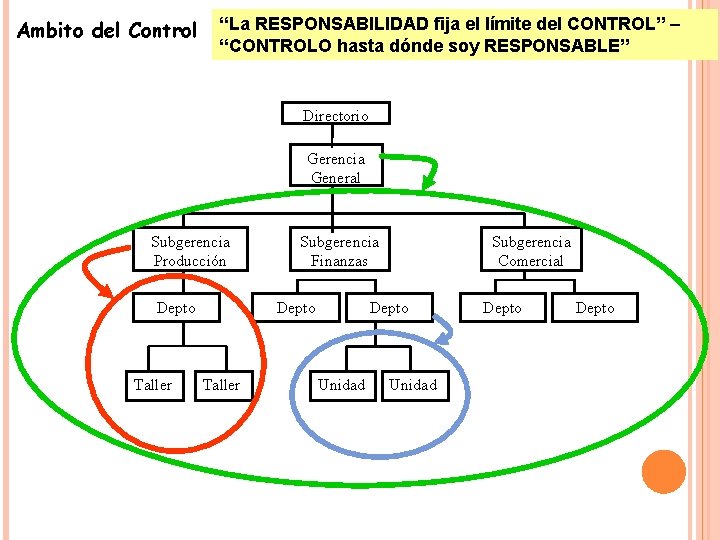 Ambito del Control

“La RESPONSABILIDAD fija el límite del CONTROL” – “CONTROLO hasta dónde soy RESPONSABLE”

Directorio

Gerencia General

Subgerencia Producción

Subgerencia Finanzas

Subgerencia Comercial

Depto

Depto

Depto

Depto

Depto

Taller

Taller

Unidad

Unidad